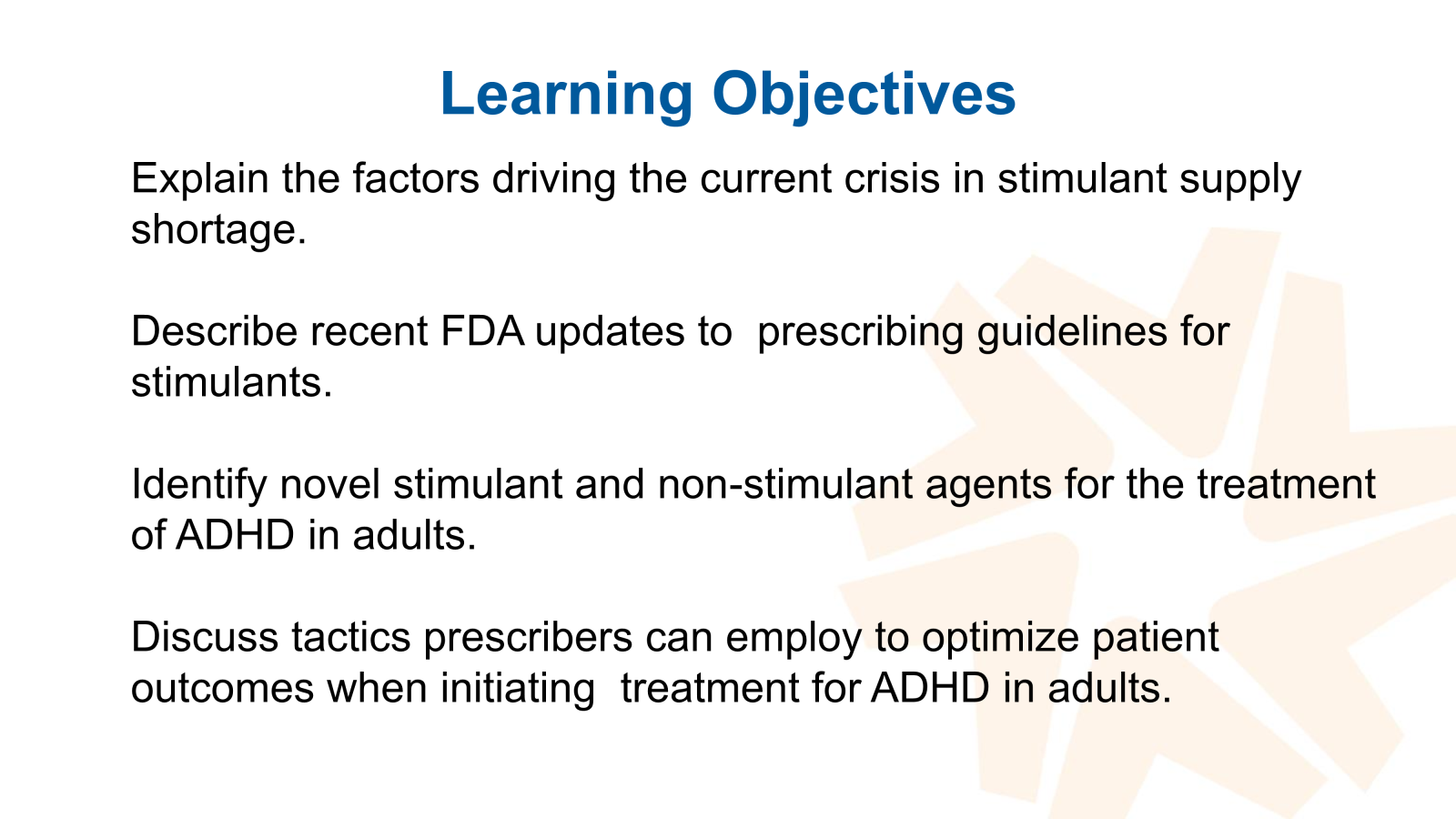 Learning Objectives

Explain the factors driving the current crisis in stimulant supply shortage.

Describe recent FDA updates to prescribing guidelines for stimulants.

Identify novel stimulant and non-stimulant agents for the treatment of ADHD in adults.

Discuss tactics prescribers can employ to optimize patient outcomes when initiating treatment for ADHD in adults.